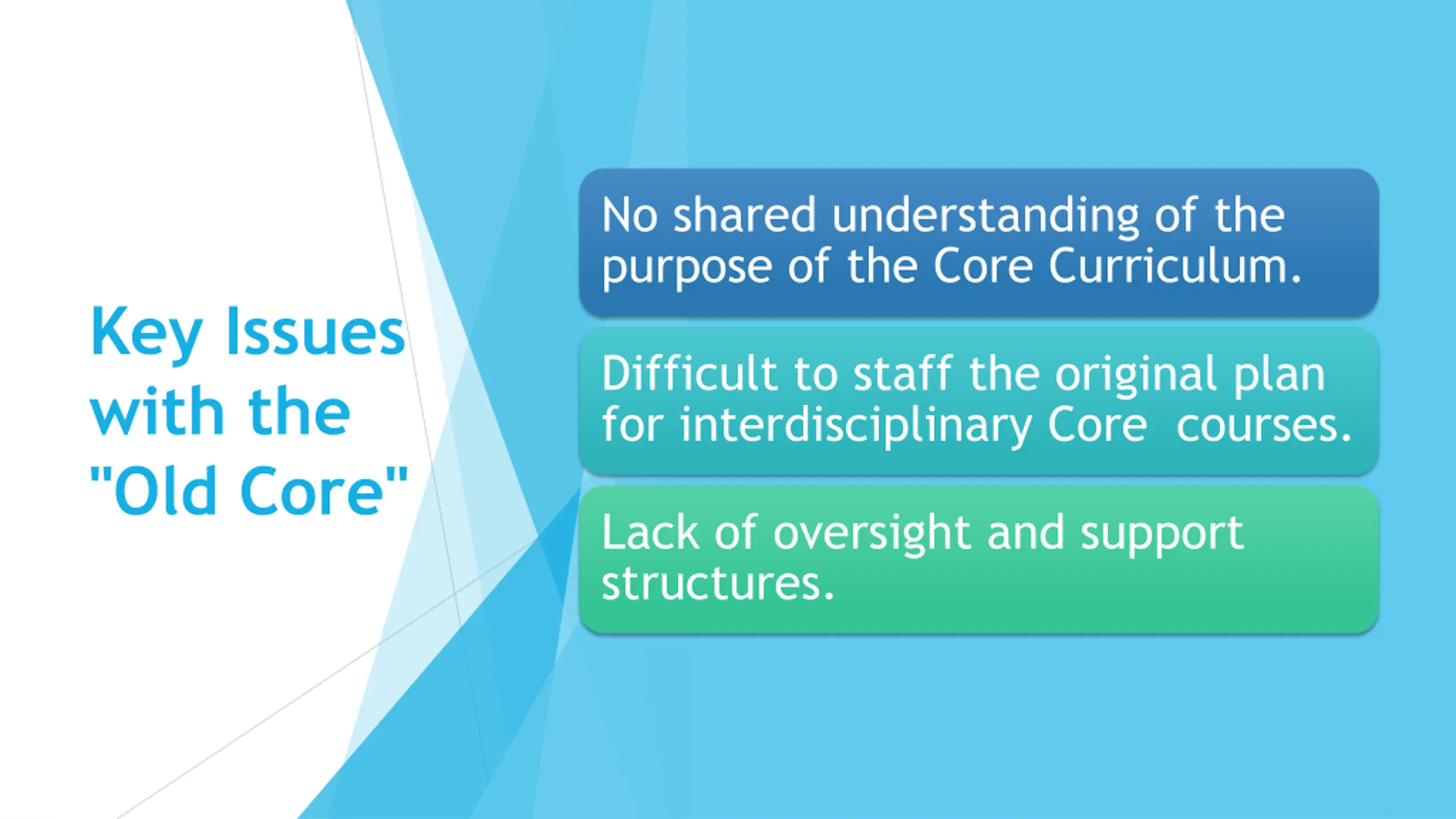 Key Issues with the "Old Core"

No shared understanding of the purpose of the Core Curriculum.

Difficult to staff the original plan for interdisciplinary Core  courses.

Lack of oversight and support structures.